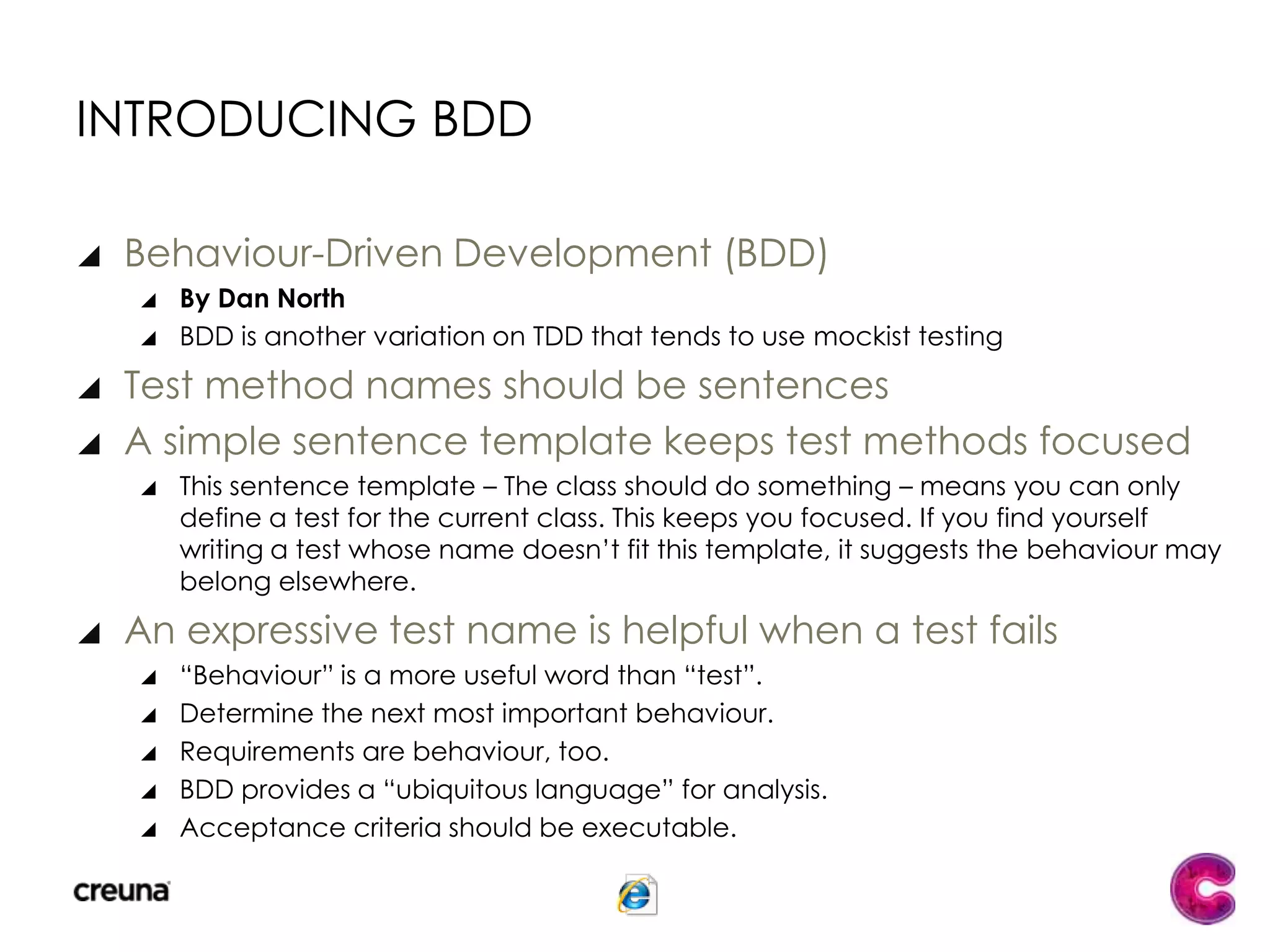 INTRODUCING BDD

Behaviour-Driven Development (BDD)

By Dan North

BDD is another variation on TDD that tends to use mockist testing

Test method names should be sentences

A simple sentence template keeps test methods focused

This sentence template – The class should do something – means you can only define a test for the current class. This keeps you focused. If you find yourself writing a test whose name doesn't fit this template, it suggests the behaviour may belong elsewhere.

An expressive test name is helpful when a test fails

"Behaviour" is a more useful word than "test".

Determine the next most important behaviour.

Requirements are behaviour, too.

BDD provides a "ubiquitous language" for analysis.

Acceptance criteria should be executable.

creuna